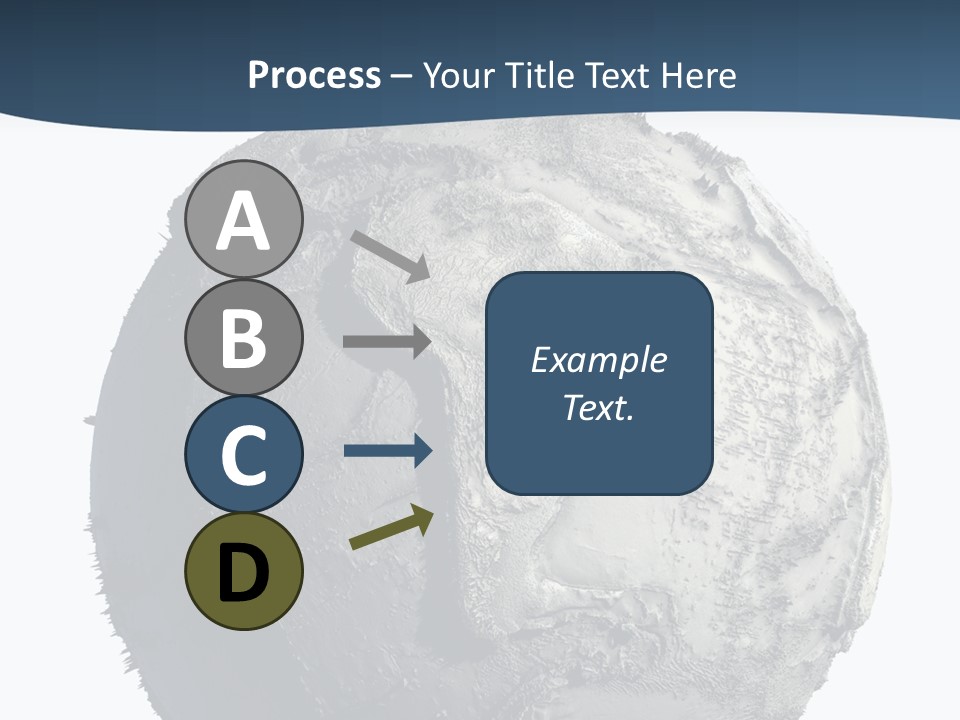 Process – Your Title Text Here

A

B

C

D

Example Text.